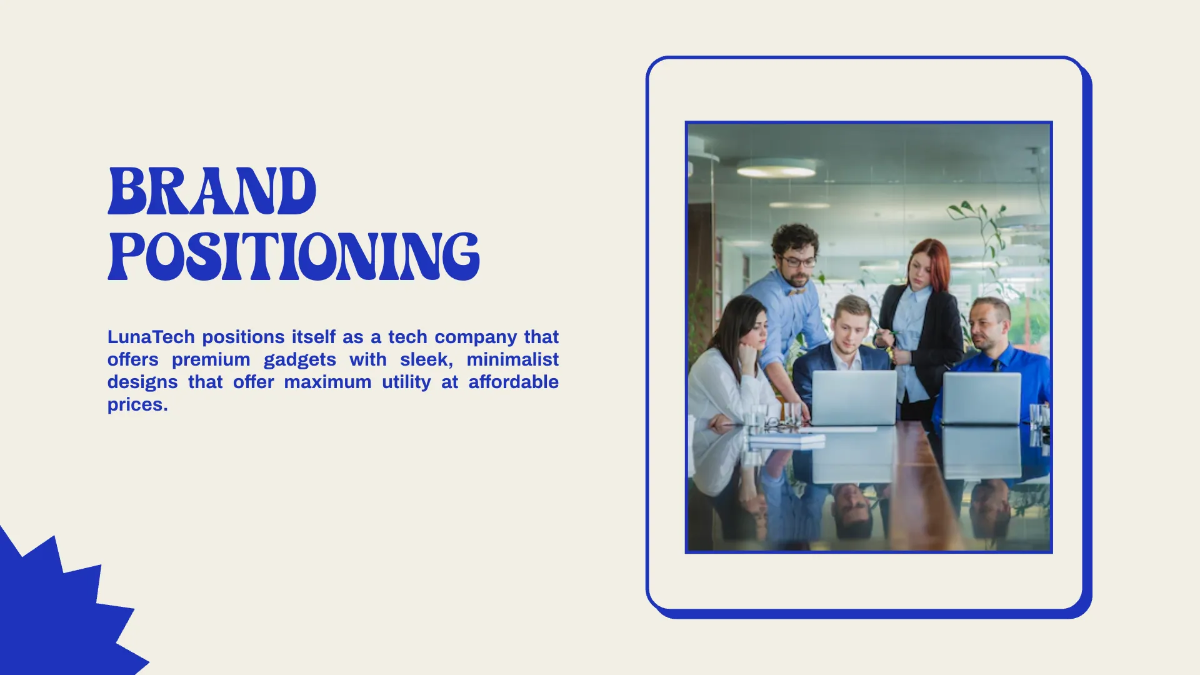 BRAND POSITIONING

LunaTech positions itself as a tech company that offers premium gadgets with sleek, minimalist designs that offer maximum utility at affordable prices.